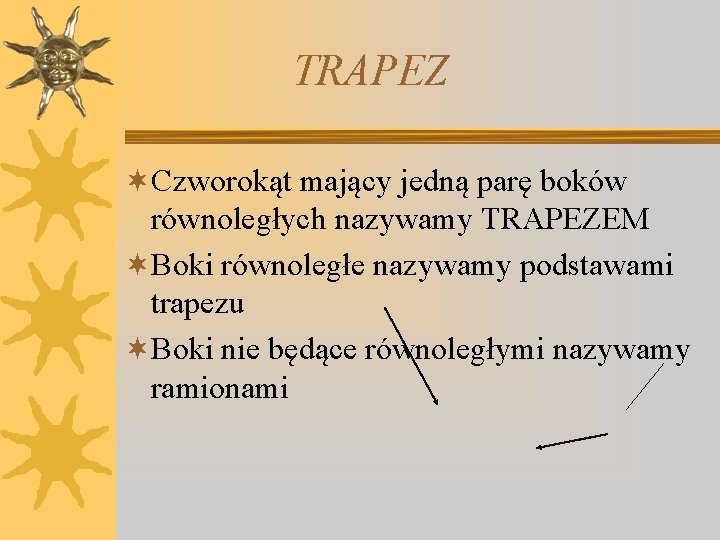 TRAPEZ

Czworokąt mający jedną parę boków równoległych nazywamy TRAPEZEM

Boki równoległe nazywamy podstawami trapezu

Boki nie będące równoległymi nazywamy ramionami